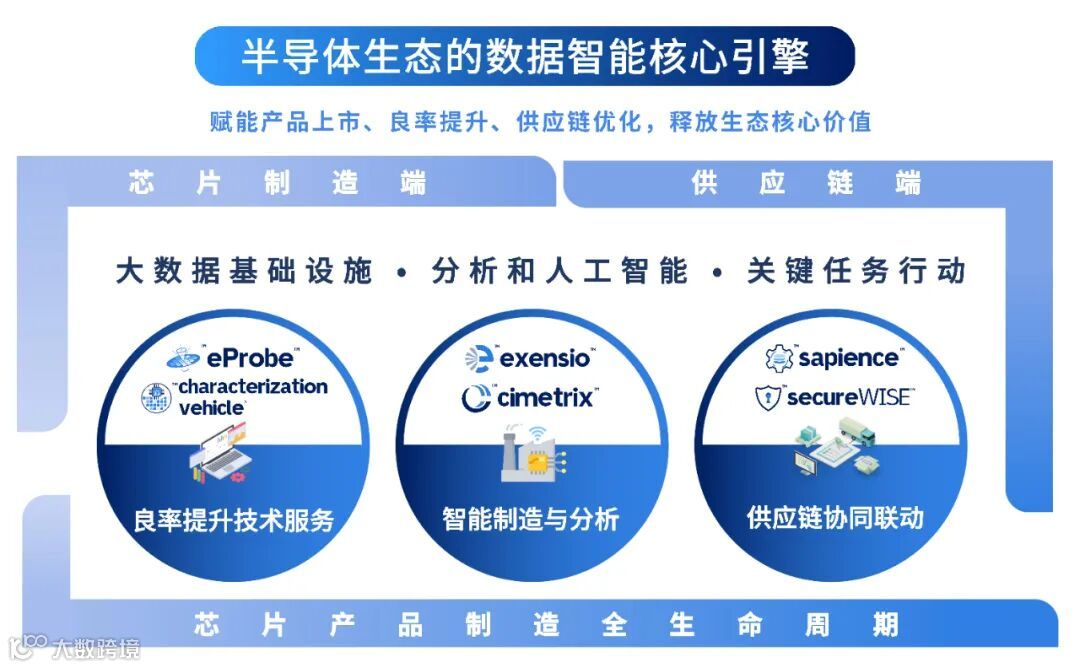 半导体生态的数据智能核心引擎

赋能产品上市、良率提升、供应链优化，释放生态核心价值

芯片制造端

供应链端

大数据基础设施 • 分析和人工智能 • 关键任务行动

eProbe

characterization vehicle

良率提升技术服务

exensio

cimetrix

智能制造与分析

sapience

secureWISE

供应链协同联动

芯片产品制造全生命周期

大数跨境